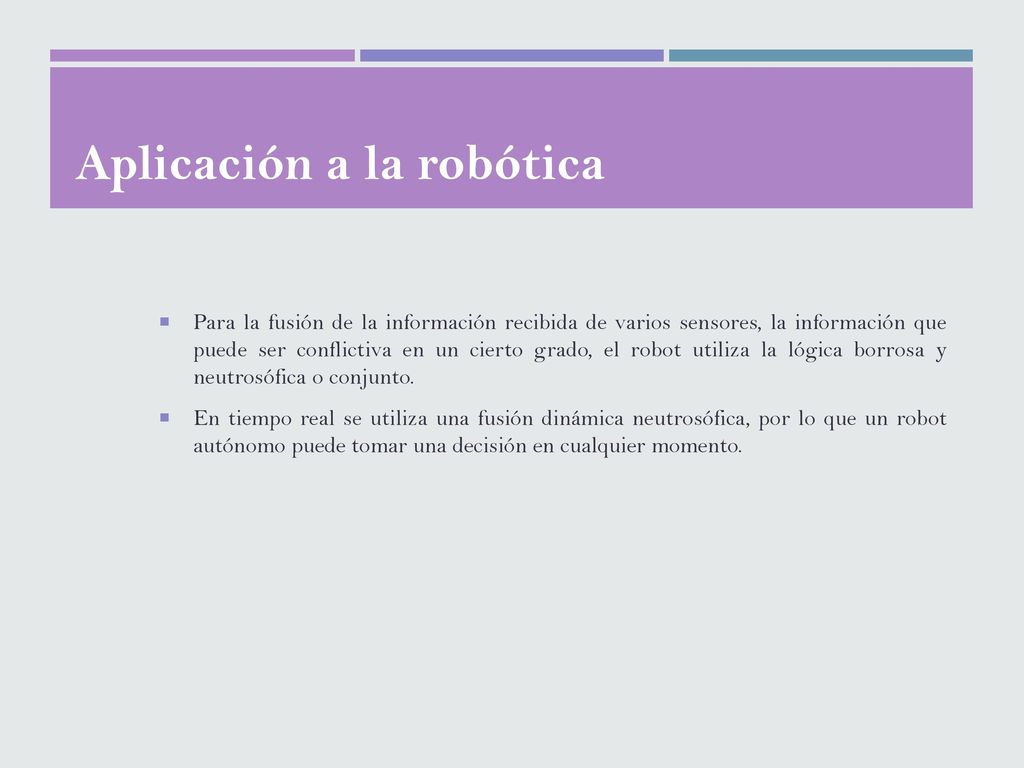 Aplicación a la robótica

Para la fusión de la información recibida de varios sensores, la información que puede ser conflictiva en un cierto grado, el robot utiliza la lógica borrosa y neutrosófica o conjunto.

En tiempo real se utiliza una fusión dinámica neutrosófica, por lo que un robot autónomo puede tomar una decisión en cualquier momento.